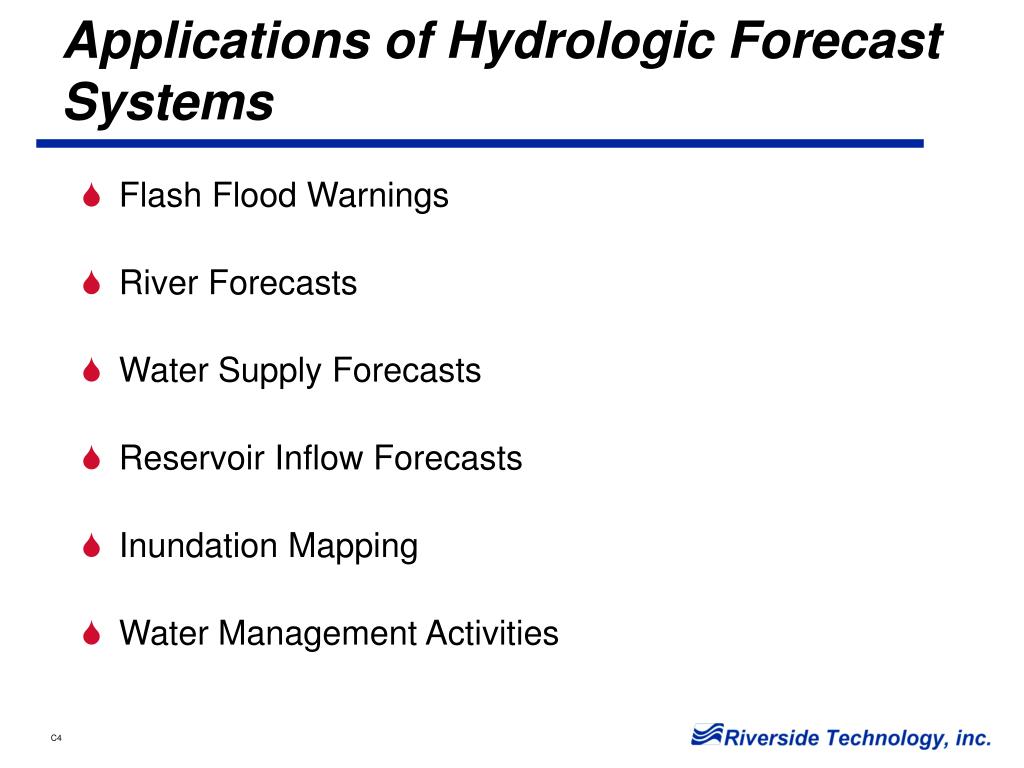 Applications of Hydrologic Forecast Systems

Flash Flood Warnings

River Forecasts

Water Supply Forecasts

Reservoir Inflow Forecasts

Inundation Mapping

Water Management Activities

C4

Riverside Technology, inc.